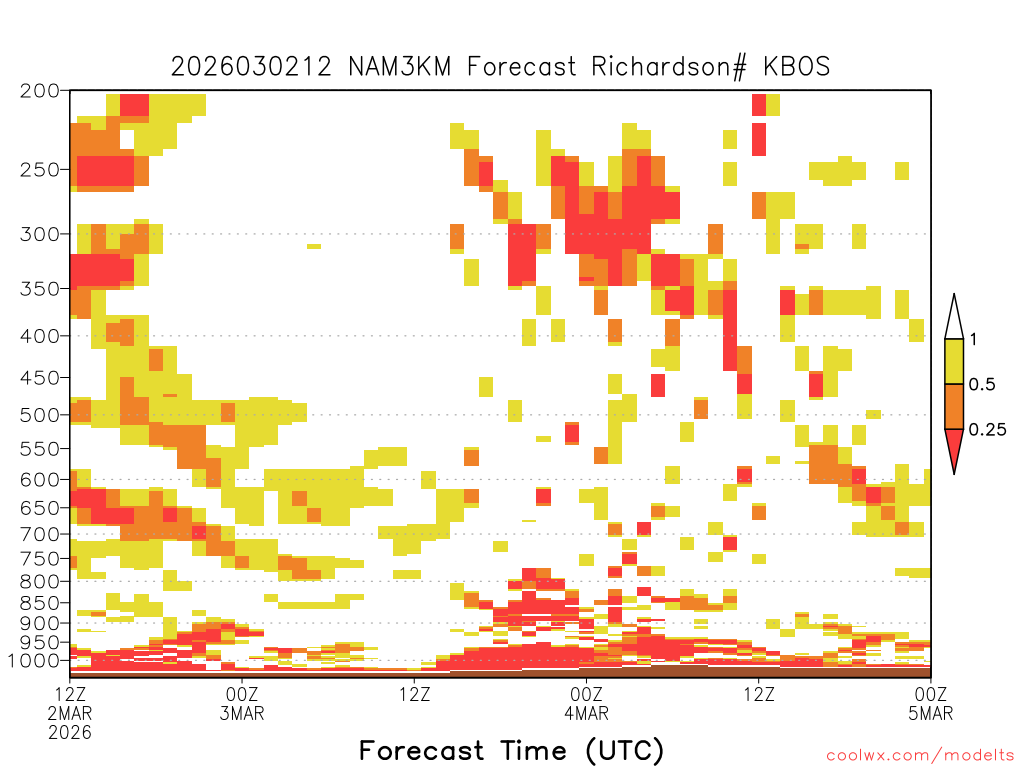 2026030212 NAM3KM Forecast Richardson# KBOS

200
250
300
350
400
450
500
550
600
650
700
750
800
850
900
950
1000

1
0.5
0.25

12Z 2MAR 2026
00Z 3MAR
12Z
00Z 4MAR
12Z
00Z 5MAR

Forecast Time (UTC)

coolwx.com/modelts